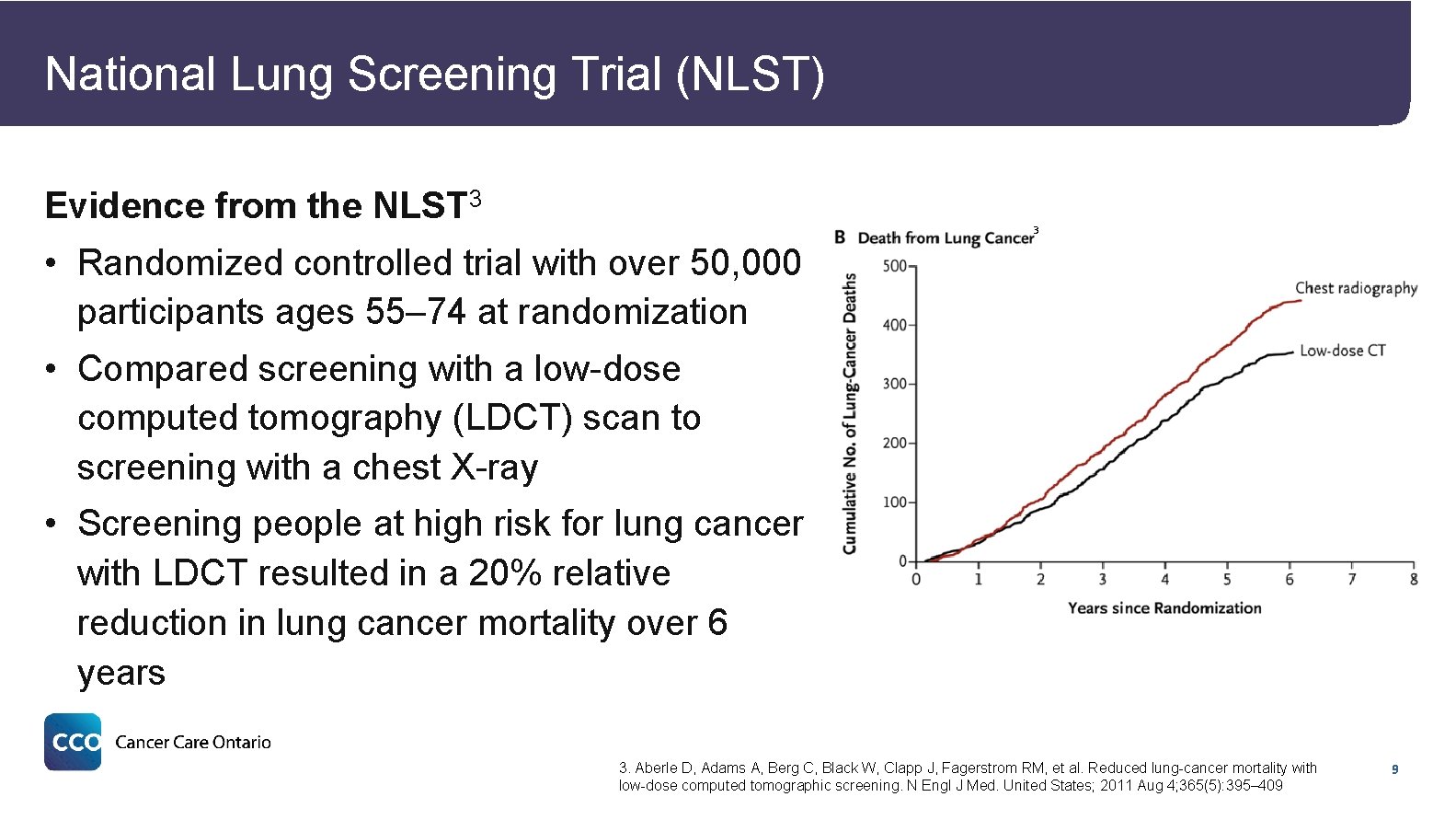 National Lung Screening Trial (NLST)

Evidence from the NLST$^3$

• Randomized controlled trial with over 50,000 participants ages 55–74 at randomization

• Compared screening with a low-dose computed tomography (LDCT) scan to screening with a chest X-ray

• Screening people at high risk for lung cancer with LDCT resulted in a 20% relative reduction in lung cancer mortality over 6 years

B Death from Lung Cancer$^3$

Cumulative No. of Lung-Cancer Deaths

500
400
300
200
100
0

Chest radiography

Low-dose CT

0 1 2 3 4 5 6 7 8

Years since Randomization

CCO Cancer Care Ontario

3. Aberle D, Adams A, Berg C, Black W, Clapp J, Fagerstrom RM, et al. Reduced lung-cancer mortality with low-dose computed tomographic screening. N Engl J Med. United States; 2011 Aug 4;365(5):395–409

9